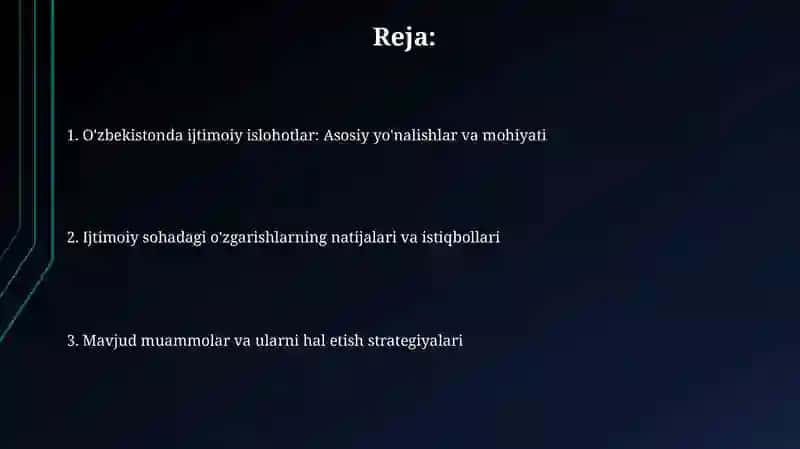 Reja:

1. O'zbekistonda ijtimoiy islohotlar: Asosiy yo'nalishlar va mohiyati

2. Ijtimoiy sohadagi o'zgarishlarning natijalari va istiqbollari

3. Mavjud muammolar va ularni hal etish strategiyalari